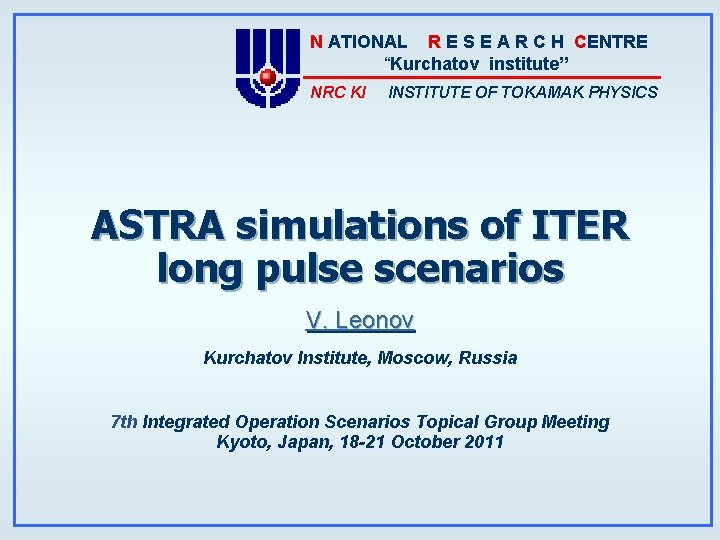 NATIONAL RESEARCH CENTRE
"Kurchatov institute"
NRC KI INSTITUTE OF TOKAMAK PHYSICS

ASTRA simulations of ITER long pulse scenarios

V. Leonov

Kurchatov Institute, Moscow, Russia

7th Integrated Operation Scenarios Topical Group Meeting
Kyoto, Japan, 18-21 October 2011